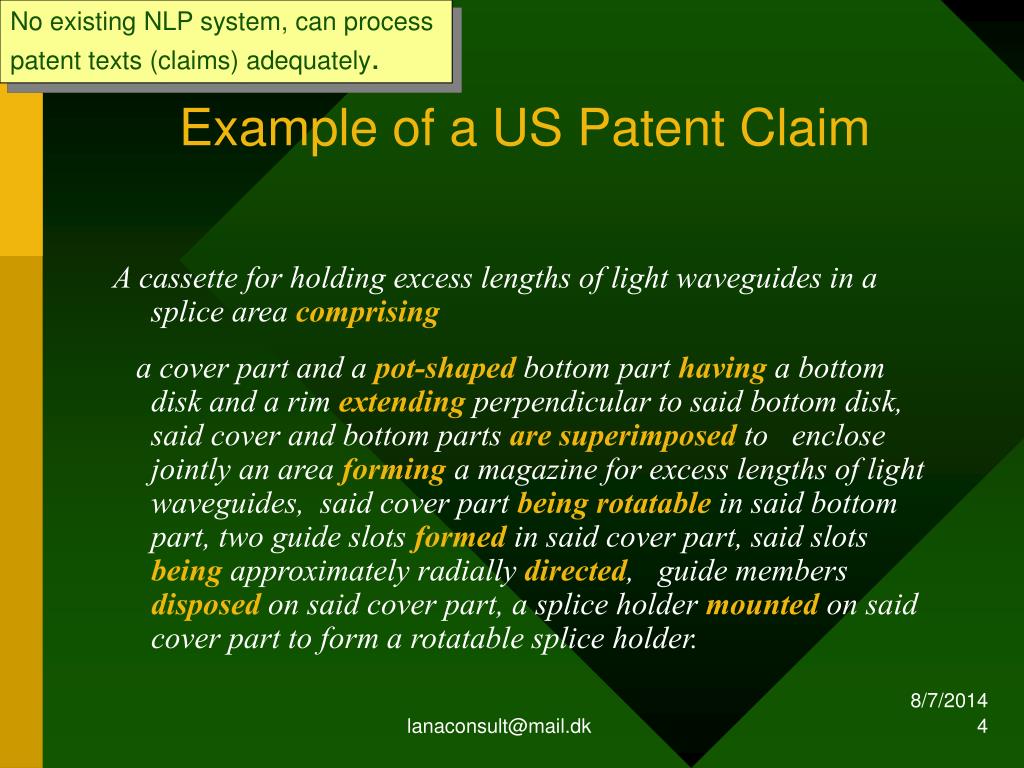 No existing NLP system, can process patent texts (claims) adequately.

Example of a US Patent Claim

A cassette for holding excess lengths of light waveguides in a splice area comprising

a cover part and a pot-shaped bottom part having a bottom disk and a rim extending perpendicular to said bottom disk, said cover and bottom parts are superimposed to enclose jointly an area forming a magazine for excess lengths of light waveguides, said cover part being rotatable in said bottom part, two guide slots formed in said cover part, said slots being approximately radially directed, guide members disposed on said cover part, a splice holder mounted on said cover part to form a rotatable splice holder.

lanaconsult@mail.dk

8/7/2014
4